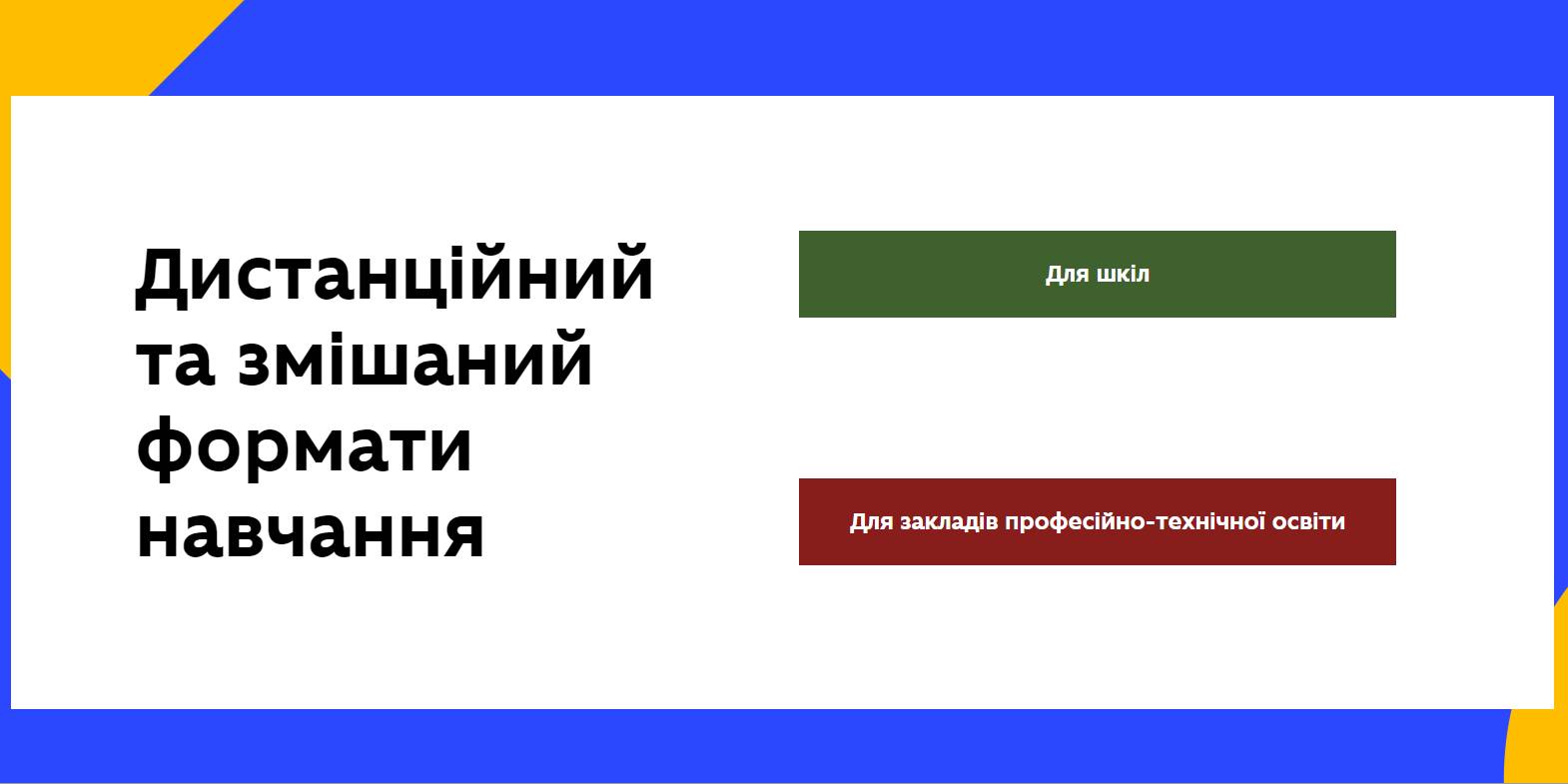 Дистанційний та змішаний формати навчання

Для шкіл

Для закладів професійно-технічної освіти